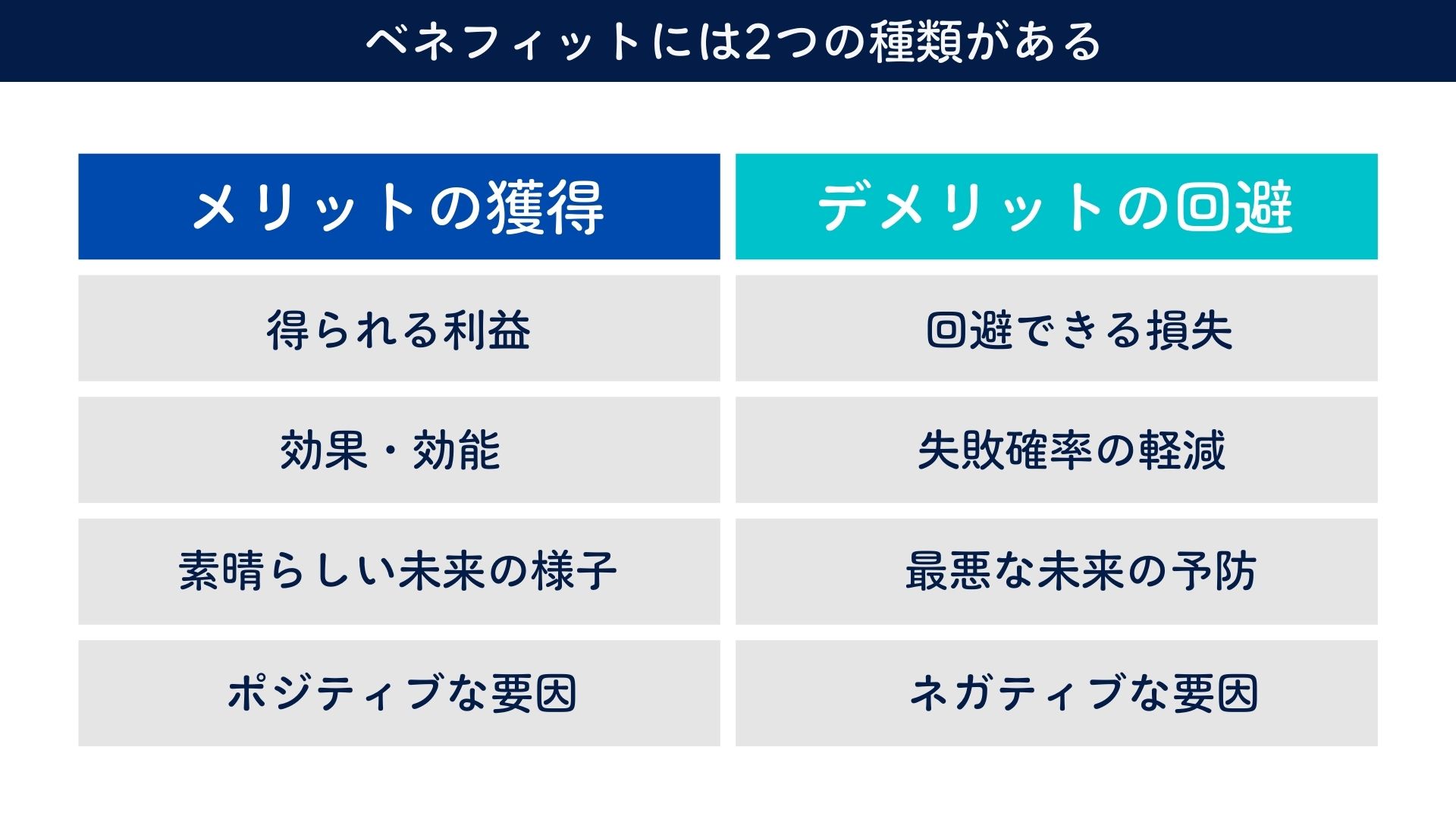 ベネフィットには2つの種類がある

| メリットの獲得 | デメリットの回避 |
|---|---|
| 得られる利益 | 回避できる損失 |
| 効果・効能 | 失敗確率の軽減 |
| 素晴らしい未来の様子 | 最悪な未来の予防 |
| ポジティブな要因 | ネガティブな要因 |